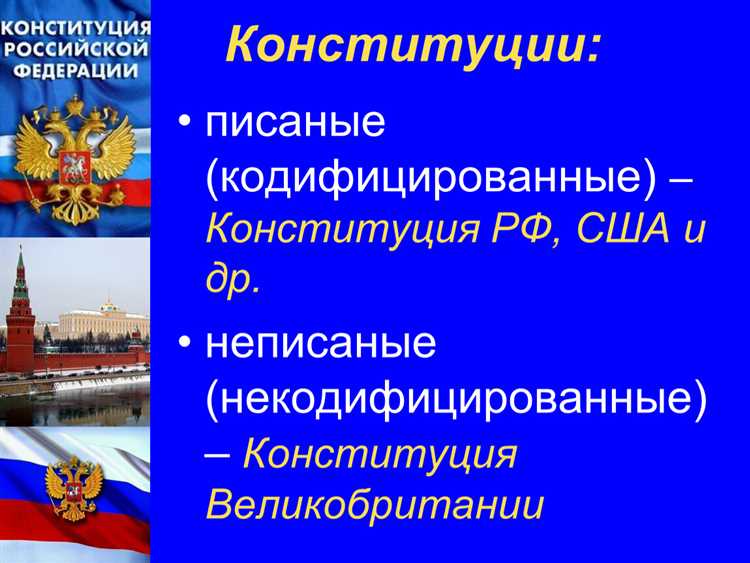 КОНСТИТУЦИЯ РОССИЙСКОЙ ФЕДЕРАЦИИ

Конституции:

• писаные (кодифицированные) – Конституция РФ, США и др.

• неписаные (некодифицированные) – Конституция Великобритании